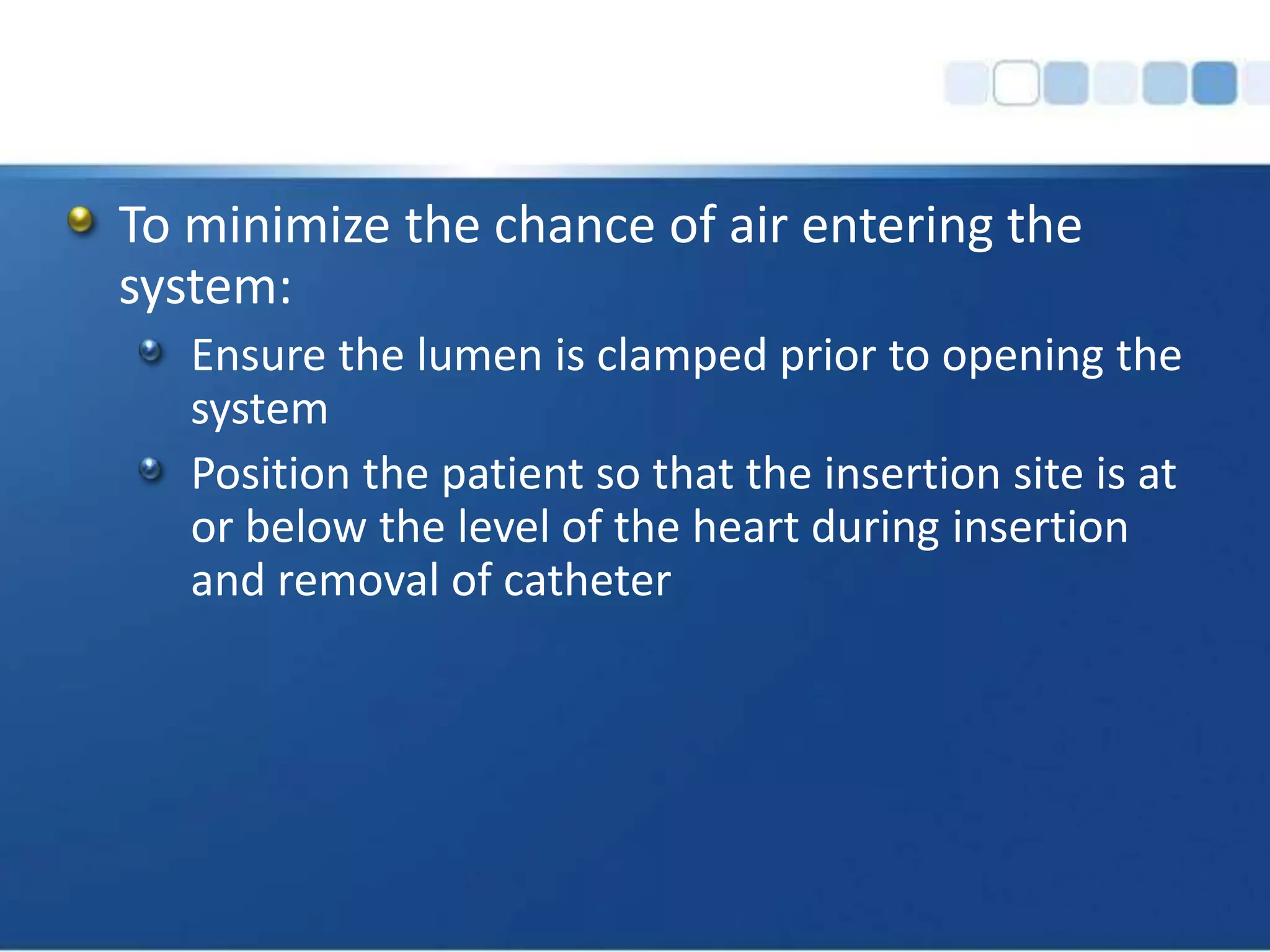 To minimize the chance of air entering the system:

Ensure the lumen is clamped prior to opening the system

Position the patient so that the insertion site is at or below the level of the heart during insertion and removal of catheter